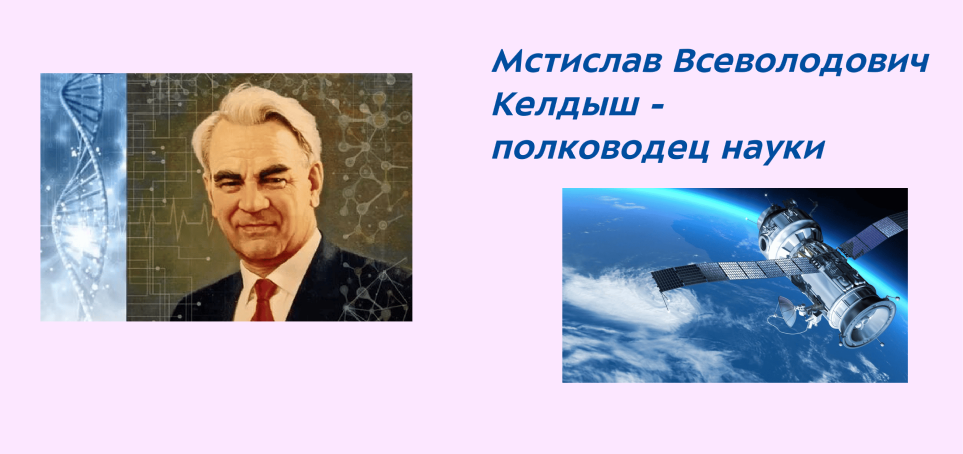 Мстислав Всеволодович Келдыш - полководец науки